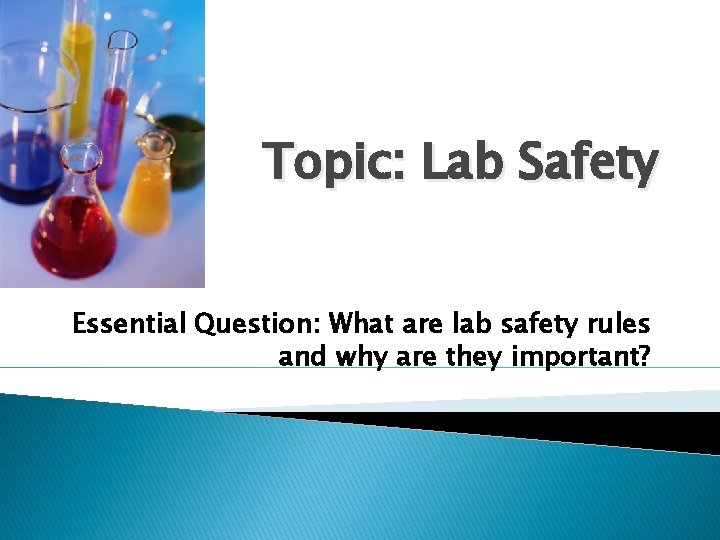 Topic: Lab Safety

Essential Question: What are lab safety rules and why are they important?